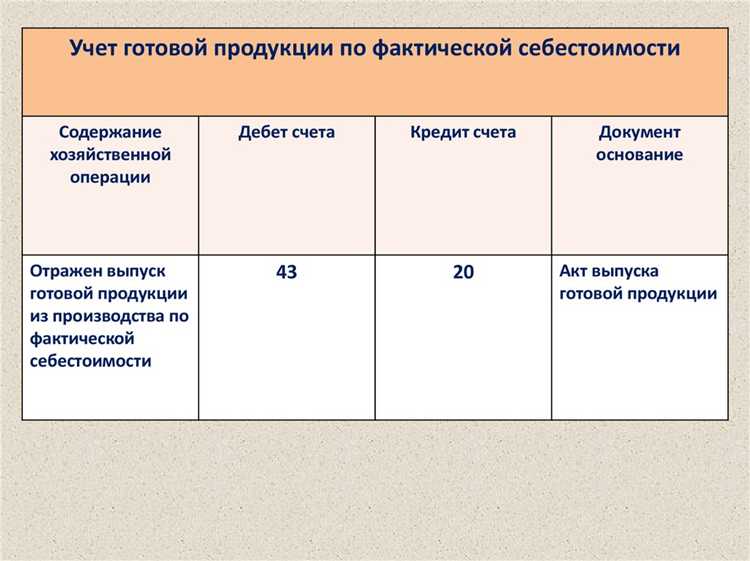 Учет готовой продукции по фактической себестоимости

| Содержание хозяйственной операции | Дебет счета | Кредит счета | Документ основание |
|---|---|---|---|
| Отражен выпуск готовой продукции из производства по фактической себестоимости | 43 | 20 | Акт выпуска готовой продукции |